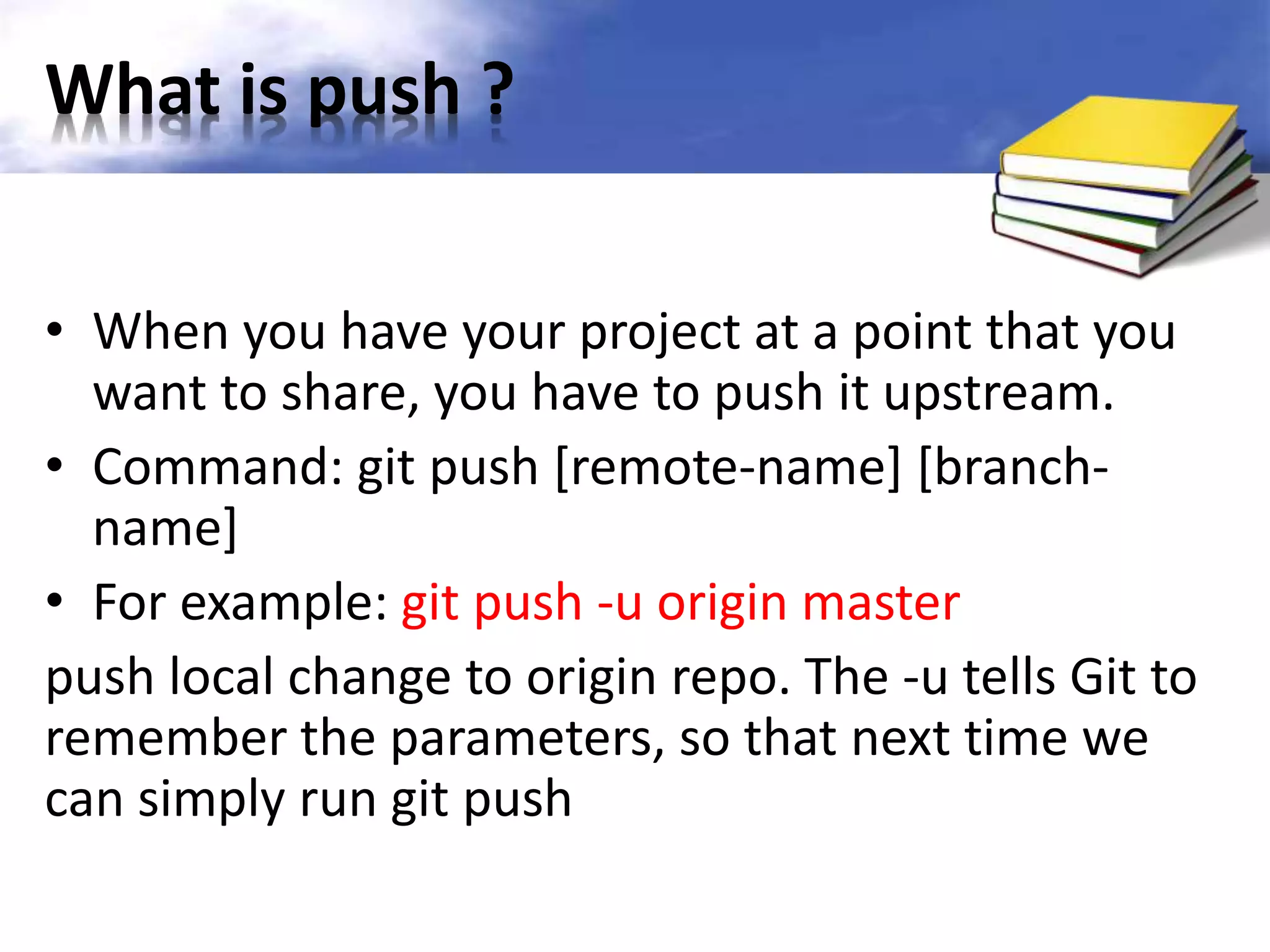 What is push ?

• When you have your project at a point that you want to share, you have to push it upstream.
• Command: git push [remote-name] [branch-name]
• For example: git push -u origin master

push local change to origin repo. The -u tells Git to remember the parameters, so that next time we can simply run git push